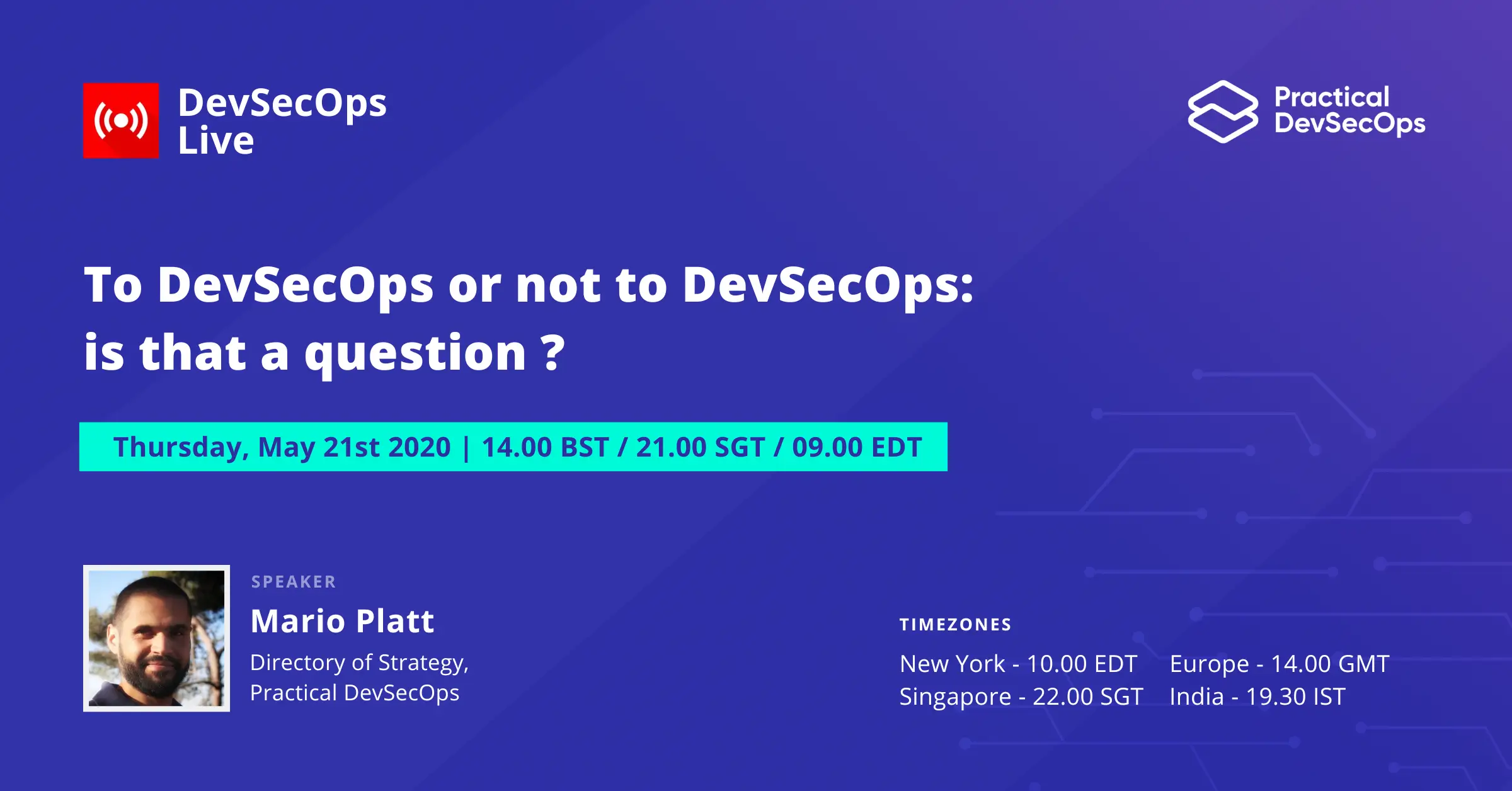 DevSecOps Live

Practical DevSecOps

To DevSecOps or not to DevSecOps: is that a question ?

Thursday, May 21st 2020 | 14.00 BST / 21.00 SGT / 09.00 EDT

SPEAKER

Mario Platt

Directory of Strategy, Practical DevSecOps

TIMEZONES

New York - 10.00 EDT
Singapore - 22.00 SGT

Europe - 14.00 GMT
India - 19.30 IST